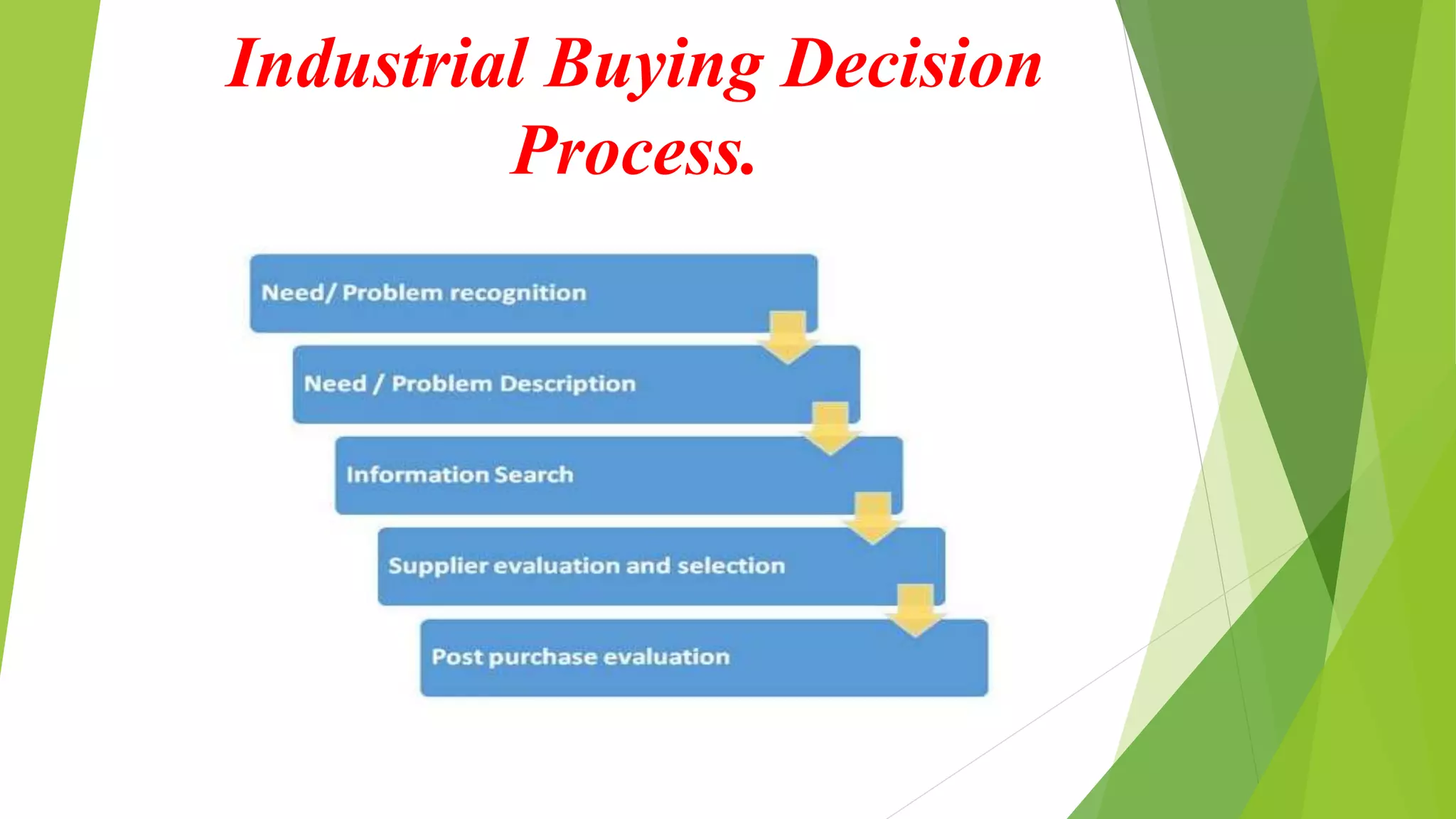 Industrial Buying Decision Process.

Need/ Problem recognition

Need / Problem Description

Information Search

Supplier evaluation and selection

Post purchase evaluation